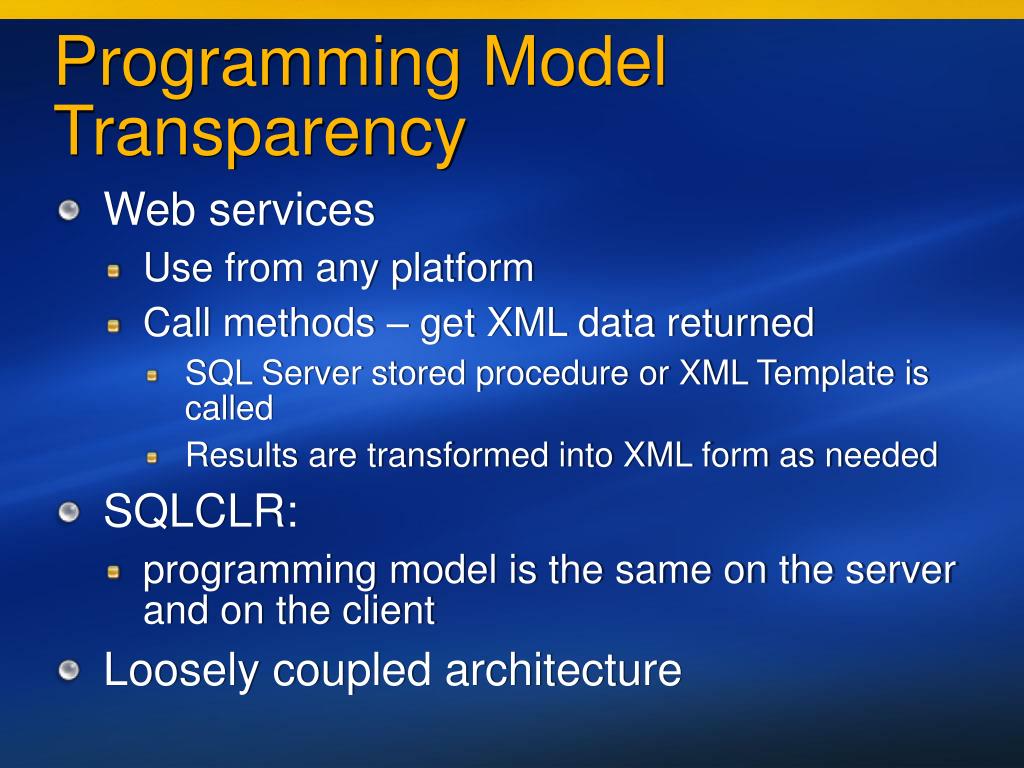 Programming Model Transparency

Web services

Use from any platform

Call methods – get XML data returned

SQL Server stored procedure or XML Template is called

Results are transformed into XML form as needed

SQLCLR:

programming model is the same on the server and on the client

Loosely coupled architecture